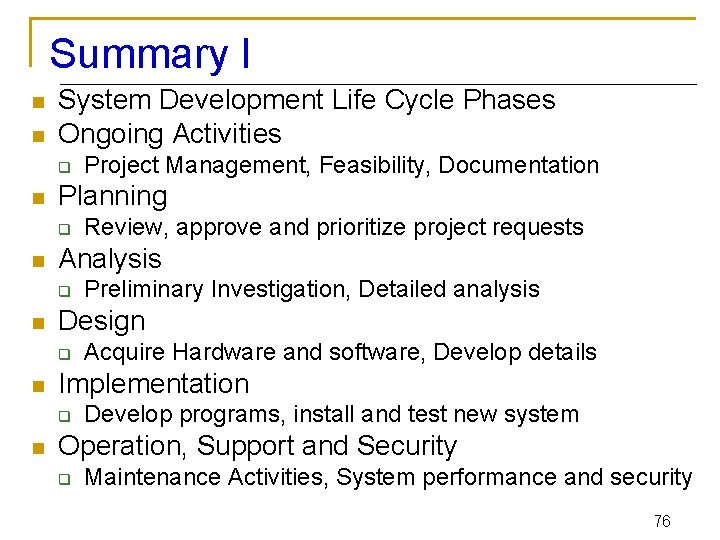 Summary I

- System Development Life Cycle Phases
- Ongoing Activities
  - Project Management, Feasibility, Documentation
- Planning
  - Review, approve and prioritize project requests
- Analysis
  - Preliminary Investigation, Detailed analysis
- Design
  - Acquire Hardware and software, Develop details
- Implementation
  - Develop programs, install and test new system
- Operation, Support and Security
  - Maintenance Activities, System performance and security

76